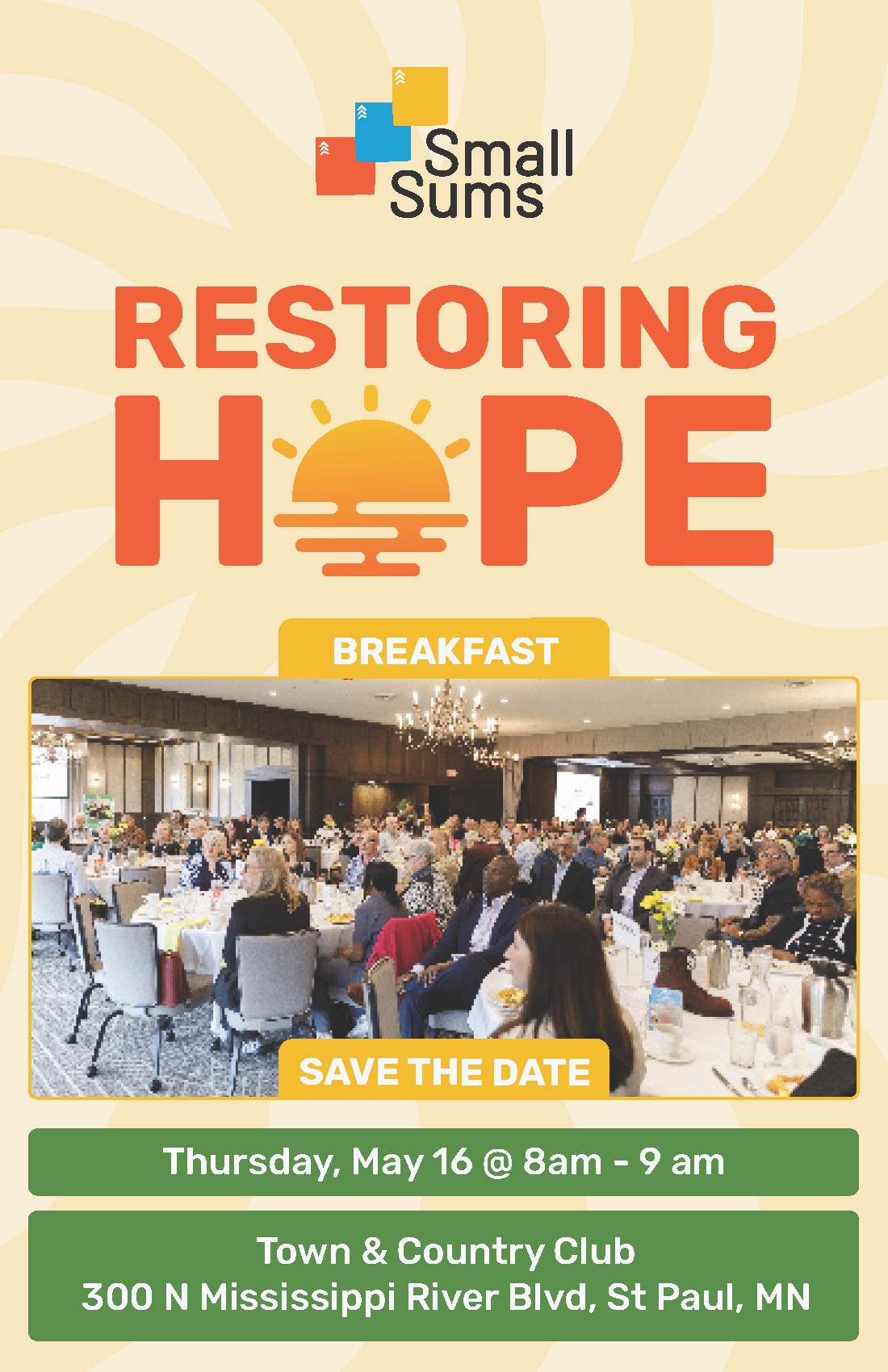 Small Sums

RESTORING HOPE

BREAKFAST

SAVE THE DATE

Thursday, May 16 @ 8am - 9 am

Town & Country Club
300 N Mississippi River Blvd, St Paul, MN